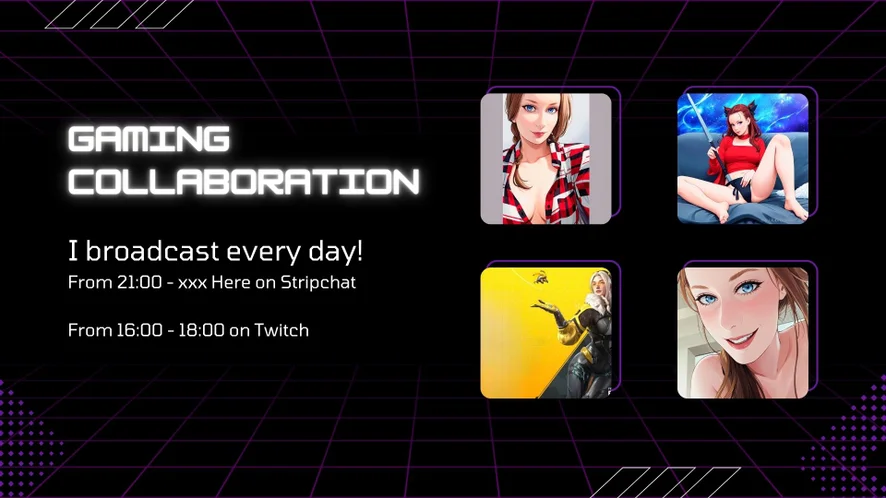 GAMING COLLABORATION

I broadcast every day!
From 21:00 - xxx Here on Stripchat

From 16:00 - 18:00 on Twitch